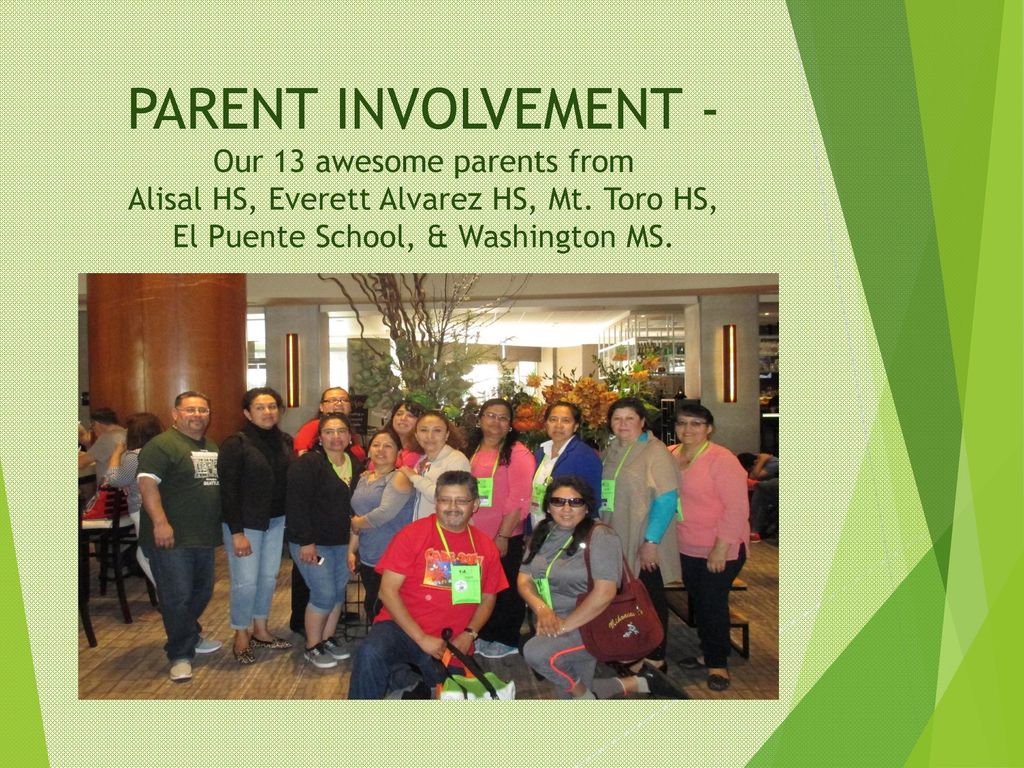 PARENT INVOLVEMENT -
Our 13 awesome parents from
Alisal HS, Everett Alvarez HS, Mt. Toro HS,
El Puente School, & Washington MS.